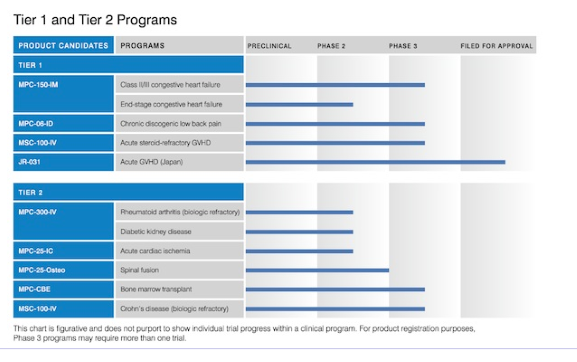 Tier 1 and Tier 2 Programs

| PRODUCT CANDIDATES | PROGRAMS | PRECLINICAL | PHASE 2 | PHASE 3 | FILED FOR APPROVAL |
|---|---|---|---|---|---|
| TIER 1 | | | | | |
| MPC-150-IM | Class II/III congestive heart failure | | | | |
| | End-stage congestive heart failure | | | | |
| MPC-06-ID | Chronic discogenic low back pain | | | | |
| MSC-100-IV | Acute steroid-refractory GVHD | | | | |
| JR-031 | Acute GVHD (Japan) | | | | |
| TIER 2 | | | | | |
| MPC-300-IV | Rheumatoid arthritis (biologic refractory) | | | | |
| | Diabetic kidney disease | | | | |
| MPC-25-IC | Acute cardiac ischemia | | | | |
| MPC-25-Osteo | Spinal fusion | | | | |
| MPC-CBE | Bone marrow transplant | | | | |
| MSC-100-IV | Crohn's disease (biologic refractory) | | | | |

This chart is figurative and does not purport to show individual trial progress within a clinical program. For product registration purposes, Phase 3 programs may require more than one trial.